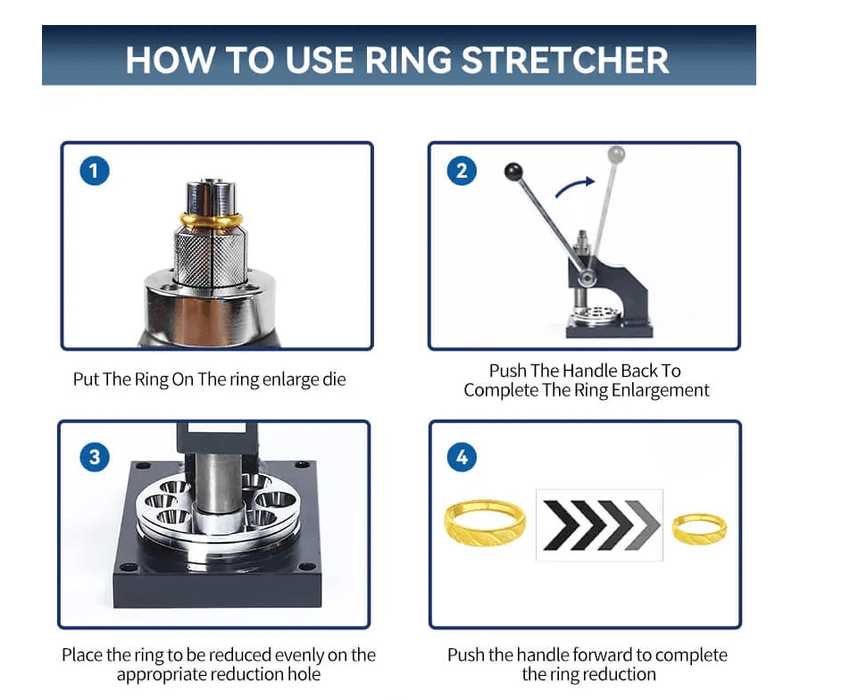 HOW TO USE RING STRETCHER

1

Put The Ring On The ring enlarge die

2

Push The Handle Back To Complete The Ring Enlargement

3

Place the ring to be reduced evenly on the appropriate reduction hole

4

Push the handle forward to complete the ring reduction